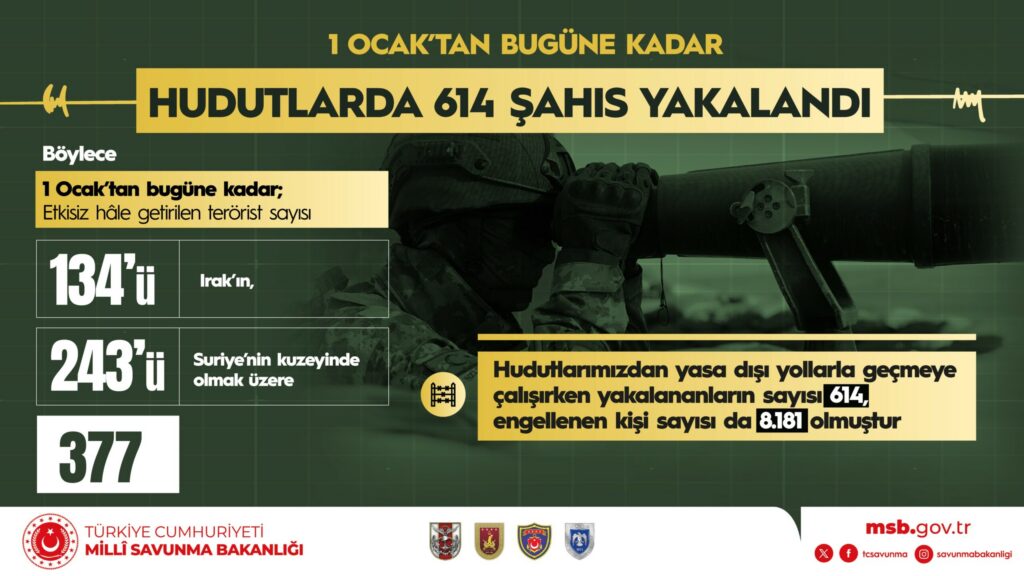 1 OCAK'TAN BUGÜNE KADAR

HUDUTLARDA 614 ŞAHIS YAKALANDI

Böylece

1 Ocak'tan bugüne kadar;
Etkisiz hâle getirilen terörist sayısı

134'ü Irak'ın,

243'ü Suriye'nin kuzeyinde olmak üzere

377

Hudutlarımızdan yasa dışı yollarla geçmeye çalışırken yakalananların sayısı 614, engellenen kişi sayısı da 8.181 olmuştur

TÜRKİYE CUMHURİYETİ
MİLLÎ SAVUNMA BAKANLIĞI

msb.gov.tr

tcsavunma savunmabakanligi